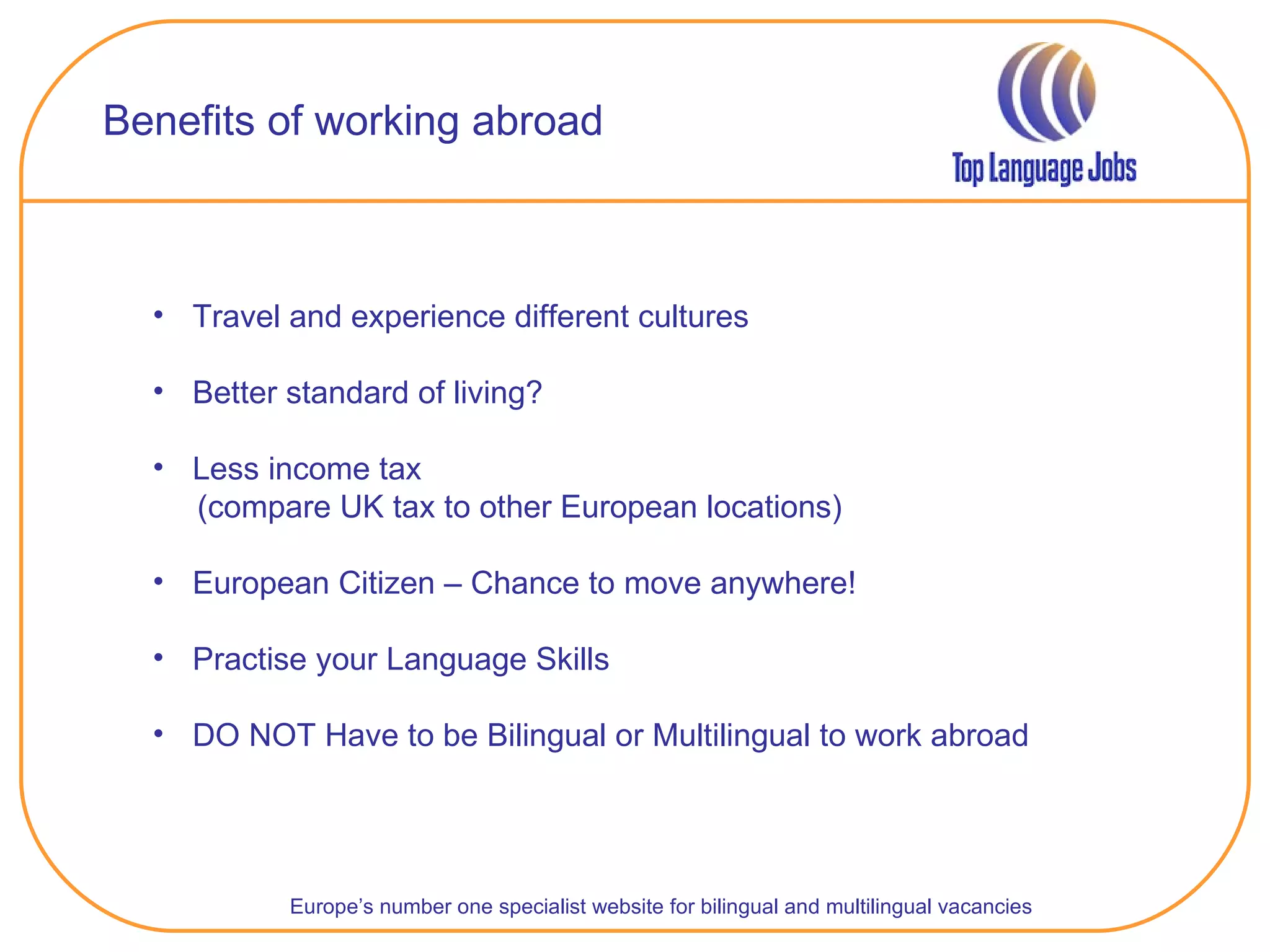 Benefits of working abroad

Top Language Jobs

• Travel and experience different cultures

• Better standard of living?

• Less income tax
(compare UK tax to other European locations)

• European Citizen – Chance to move anywhere!

• Practise your Language Skills

• DO NOT Have to be Bilingual or Multilingual to work abroad

Europe’s number one specialist website for bilingual and multilingual vacancies